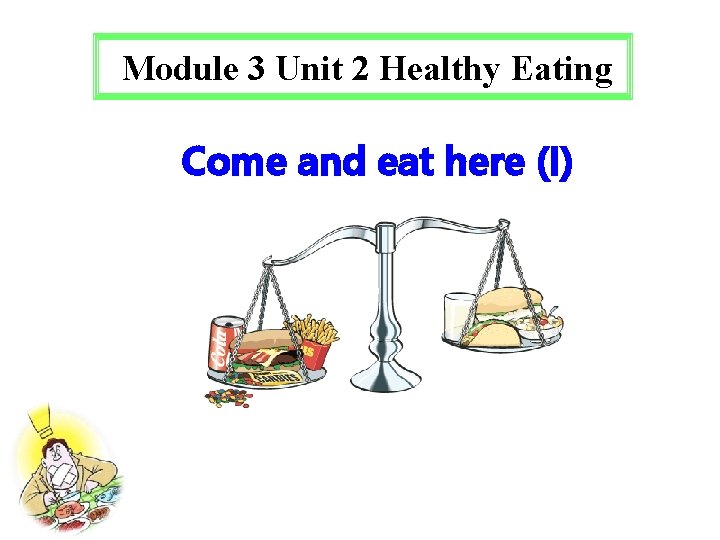 Module 3 Unit 2 Healthy Eating

Come and eat here (I)

Cola